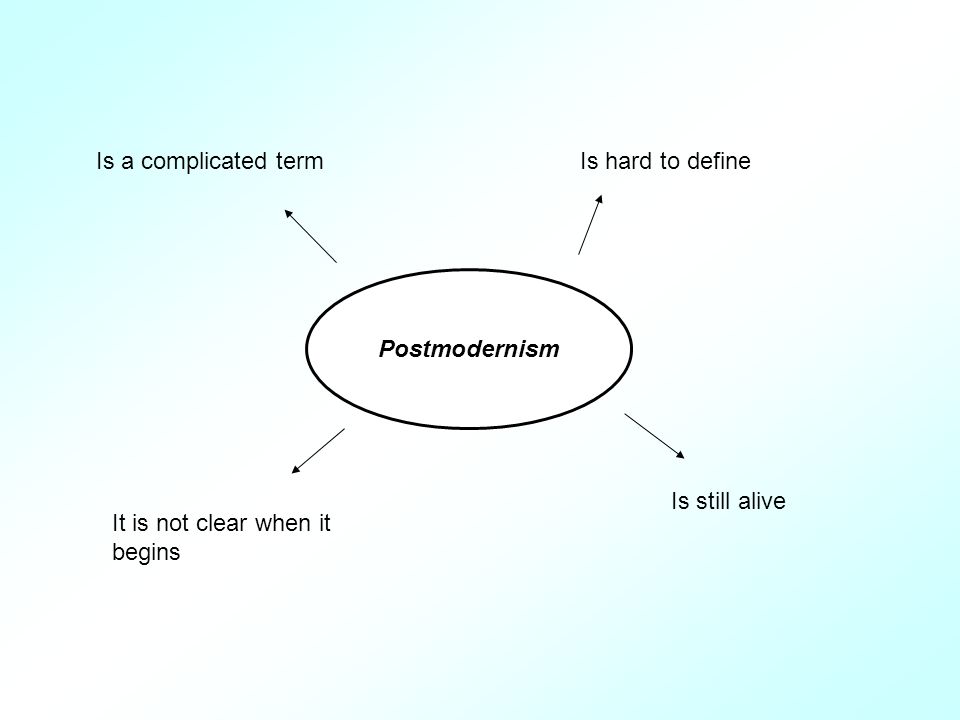 Is a complicated term

Is hard to define

Postmodernism

Is still alive

It is not clear when it begins